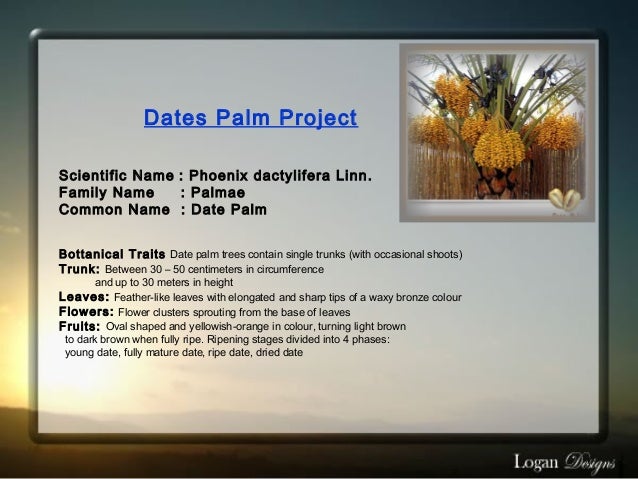 Dates Palm Project

Scientific Name : Phoenix dactylifera Linn.
Family Name : Palmae
Common Name : Date Palm

Bottanical Traits Date palm trees contain single trunks (with occasional shoots)
Trunk: Between 30 – 50 centimeters in circumference and up to 30 meters in height
Leaves: Feather-like leaves with elongated and sharp tips of a waxy bronze colour
Flowers: Flower clusters sprouting from the base of leaves
Fruits: Oval shaped and yellowish-orange in colour, turning light brown to dark brown when fully ripe. Ripening stages divided into 4 phases: young date, fully mature date, ripe date, dried date

Logan Designs